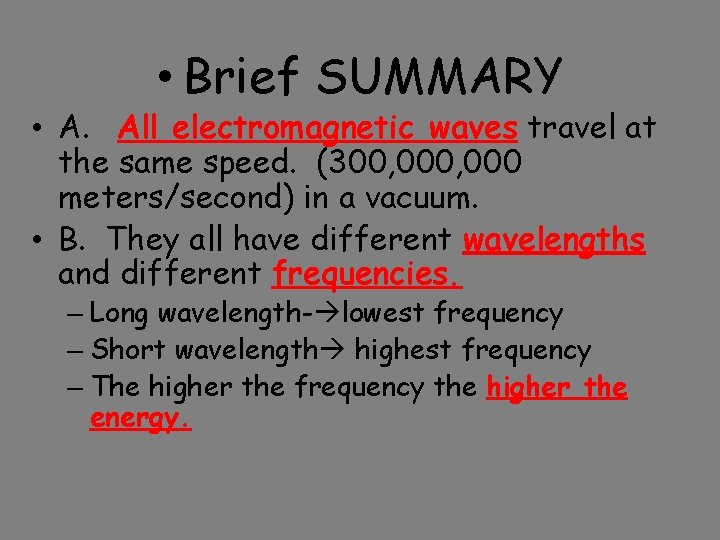 • Brief SUMMARY

• A. All electromagnetic waves travel at the same speed. (300,000,000 meters/second) in a vacuum.

• B. They all have different wavelengths and different frequencies.

– Long wavelength-→lowest frequency

– Short wavelength→ highest frequency

– The higher the frequency the higher the energy.